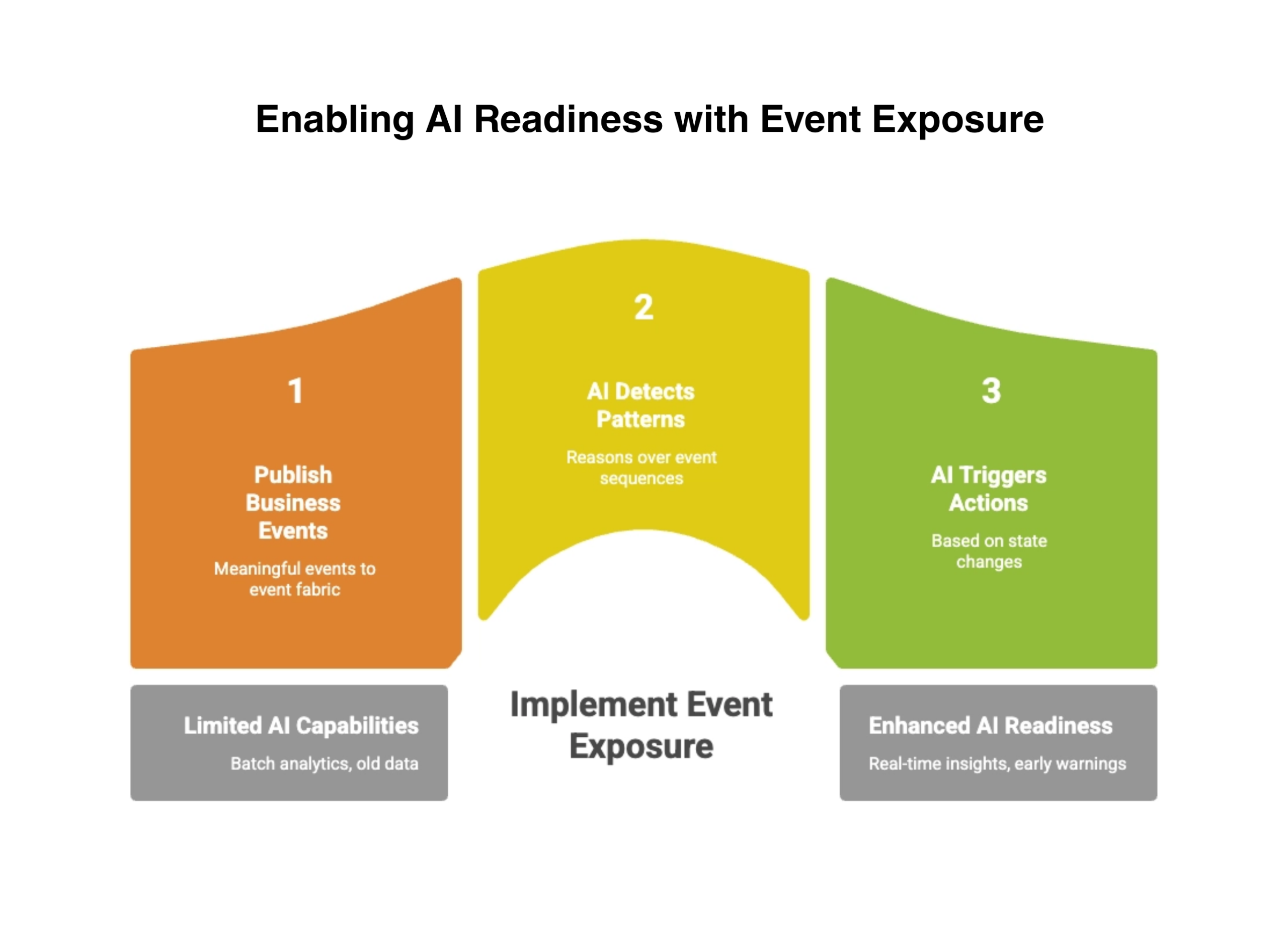 Enabling AI Readiness with Event Exposure

1

Publish Business Events

Meaningful events to event fabric

2

AI Detects Patterns

Reasons over event sequences

3

AI Triggers Actions

Based on state changes

Limited AI Capabilities

Batch analytics, old data

Implement Event Exposure

Enhanced AI Readiness

Real-time insights, early warnings